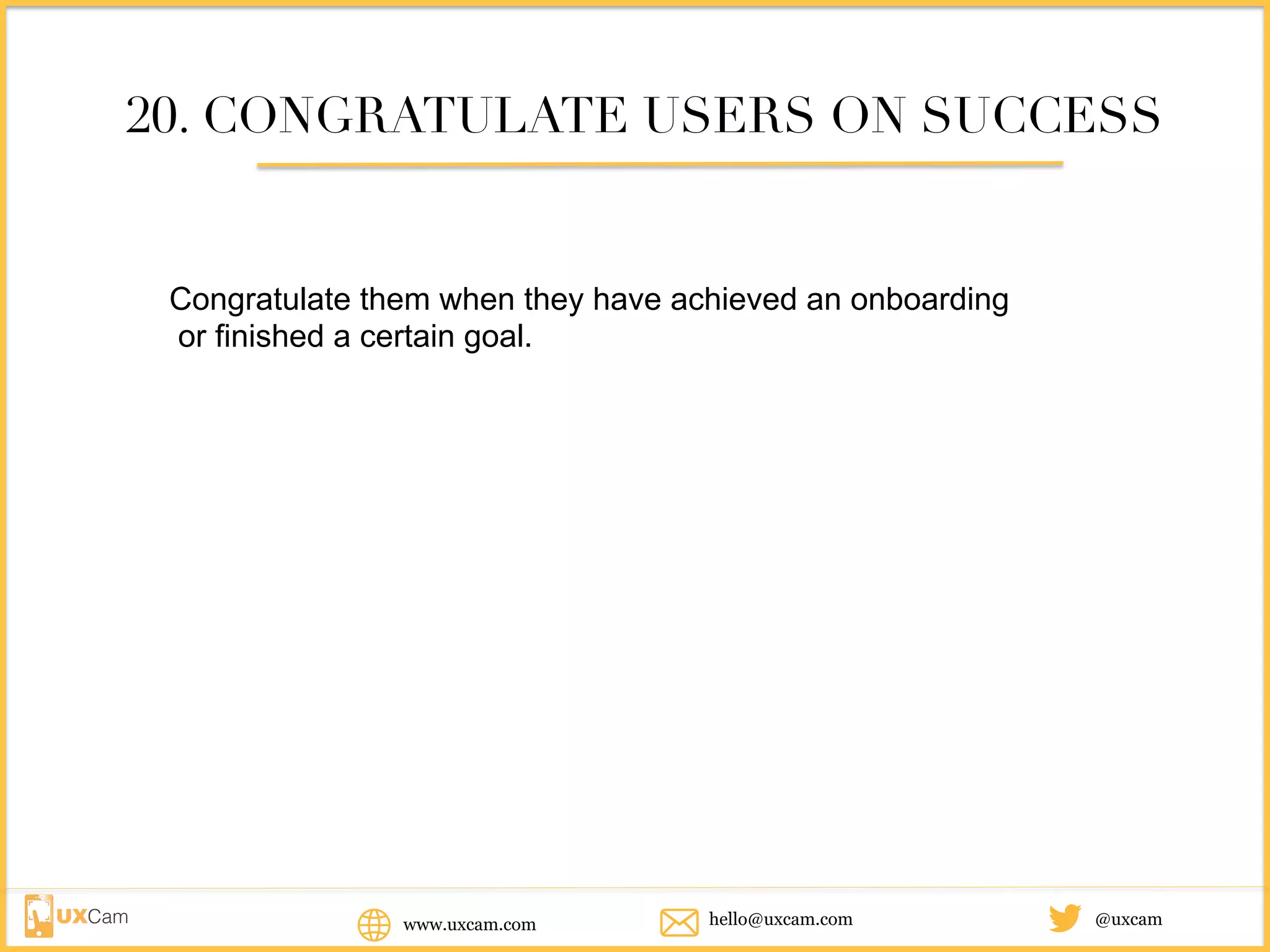 20. CONGRATULATE USERS ON SUCCESS

Congratulate them when they have achieved an onboarding or finished a certain goal.

UXCam www.uxcam.com hello@uxcam.com @uxcam